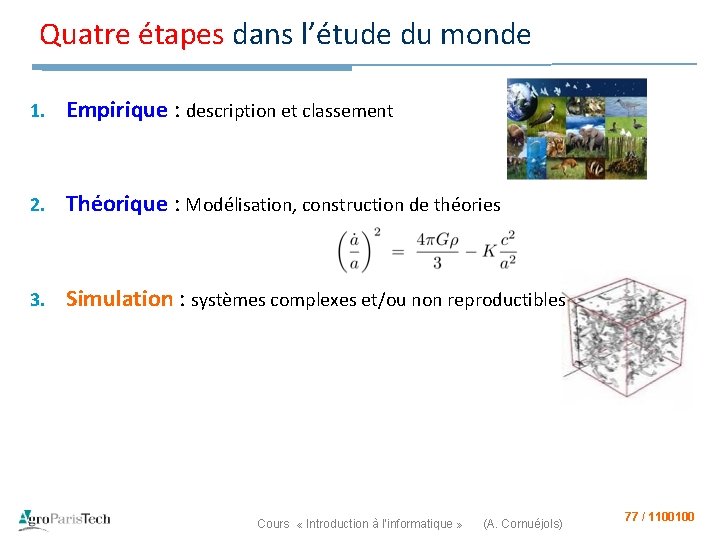 Quatre étapes dans l'étude du monde

1. Empirique : description et classement

2. Théorique : Modélisation, construction de théories

$\left(\frac{\dot{a}}{a}\right)^2 = \frac{4\pi G\rho}{3} - K\frac{c^2}{a^2}$

3. Simulation : systèmes complexes et/ou non reproductibles

AgroParisTech

Cours « Introduction à l'informatique » (A. Cornuéjols)

77 / 1100100